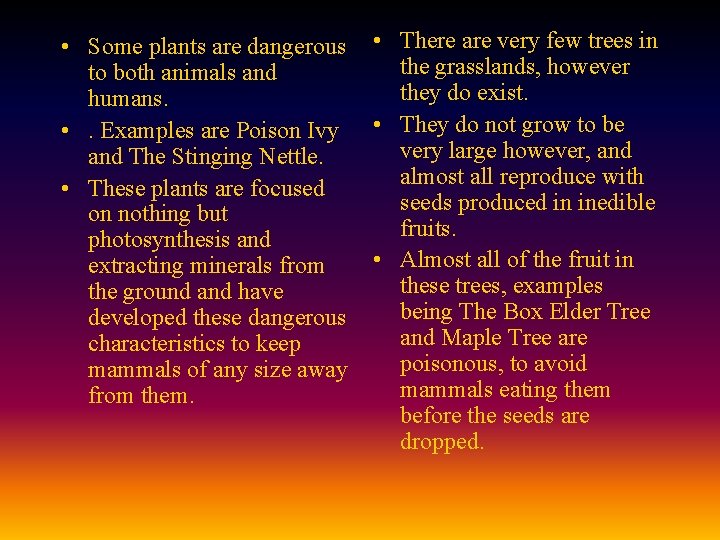 • Some plants are dangerous to both animals and humans.
• . Examples are Poison Ivy and The Stinging Nettle.
• These plants are focused on nothing but photosynthesis and extracting minerals from the ground and have developed these dangerous characteristics to keep mammals of any size away from them.

• There are very few trees in the grasslands, however they do exist.
• They do not grow to be very large however, and almost all reproduce with seeds produced in inedible fruits.
• Almost all of the fruit in these trees, examples being The Box Elder Tree and Maple Tree are poisonous, to avoid mammals eating them before the seeds are dropped.